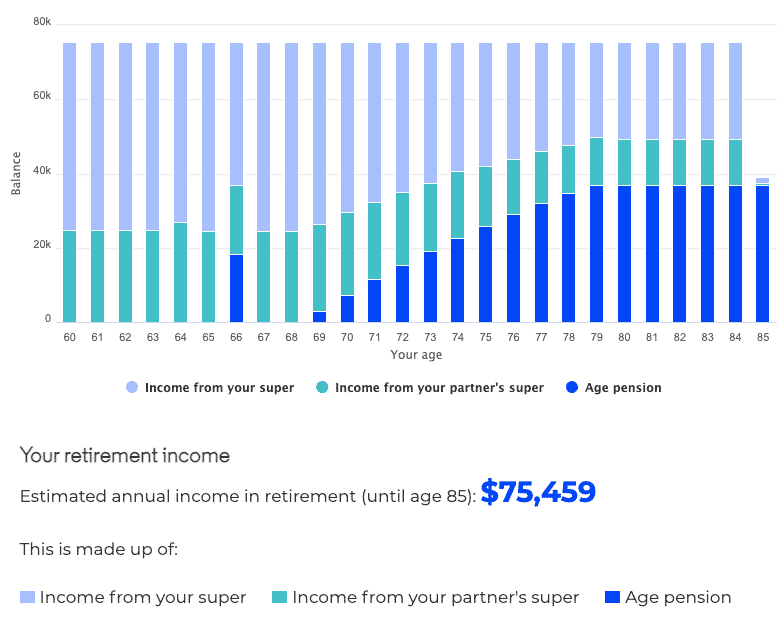 80k
60k
40k
20k
0
Balance
60 61 62 63 64 65 66 67 68 69 70 71 72 73 74 75 76 77 78 79 80 81 82 83 84 85
Your age

Income from your super
Income from your partner's super
Age pension

Your retirement income

Estimated annual income in retirement (until age 85): $75,459

This is made up of:

Income from your super
Income from your partner's super
Age pension